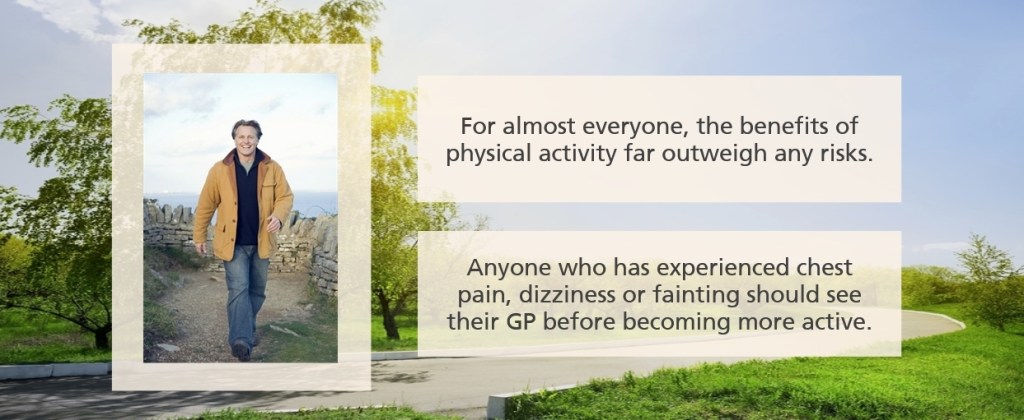 For almost everyone, the benefits of physical activity far outweigh any risks.

Anyone who has experienced chest pain, dizziness or fainting should see their GP before becoming more active.